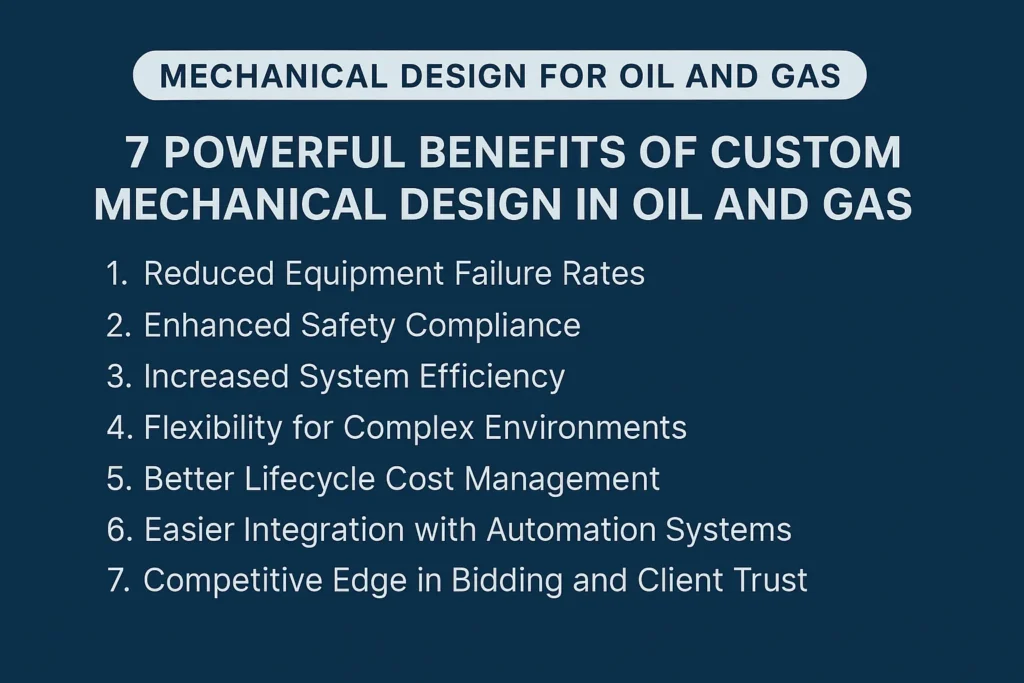 MECHANICAL DESIGN FOR OIL AND GAS

7 POWERFUL BENEFITS OF CUSTOM MECHANICAL DESIGN IN OIL AND GAS

1. Reduced Equipment Failure Rates
2. Enhanced Safety Compliance
3. Increased System Efficiency
4. Flexibility for Complex Environments
5. Better Lifecycle Cost Management
6. Easier Integration with Automation Systems
7. Competitive Edge in Bidding and Client Trust